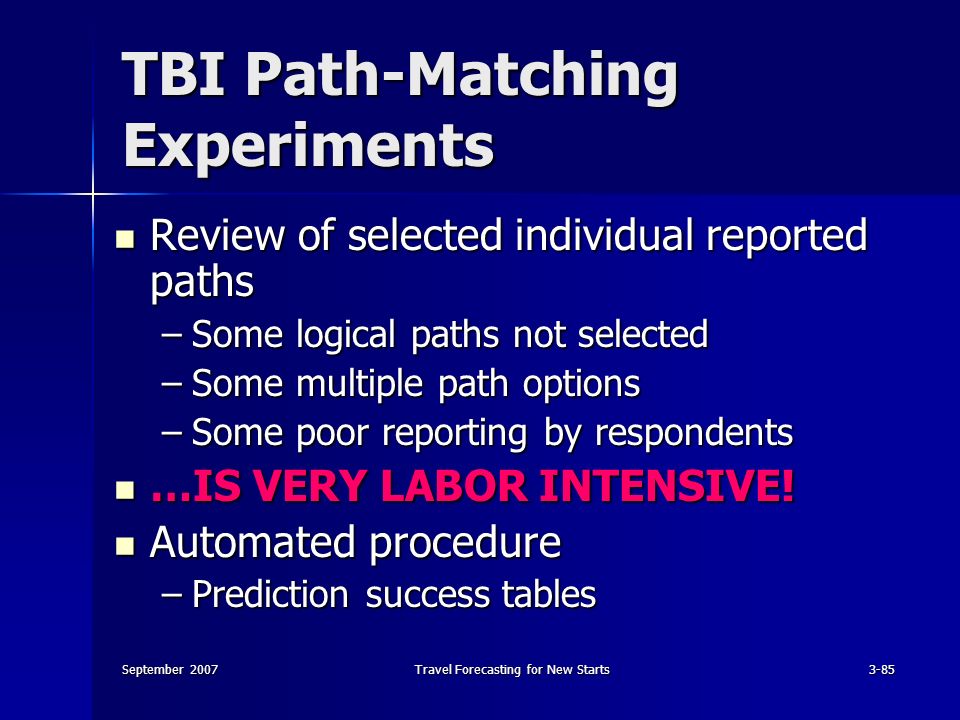 TBI Path-Matching Experiments

- Review of selected individual reported paths
  – Some logical paths not selected
  – Some multiple path options
  – Some poor reporting by respondents
- …IS VERY LABOR INTENSIVE!
- Automated procedure
  – Prediction success tables

September 2007

Travel Forecasting for New Starts

3-85